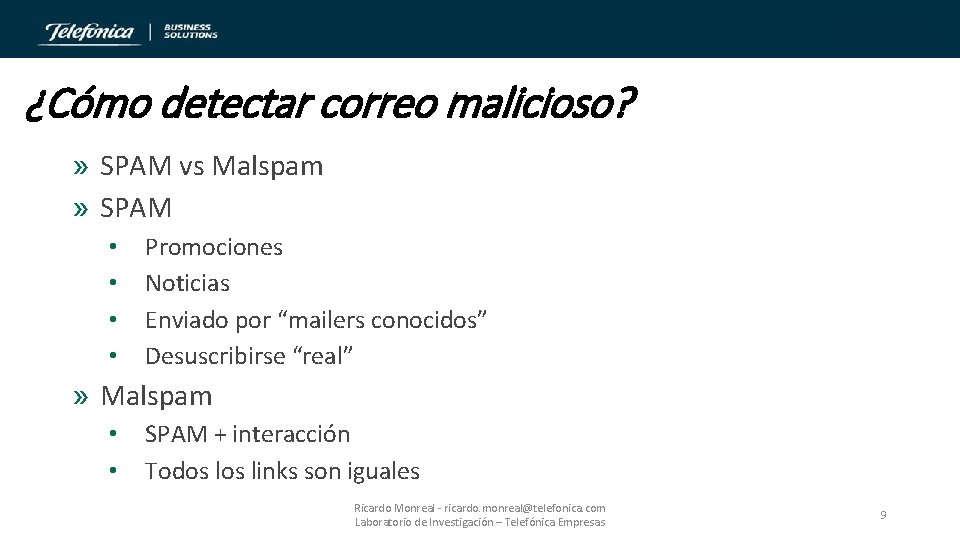 Telefónica | BUSINESS SOLUTIONS

¿Cómo detectar correo malicioso?

» SPAM vs Malspam
» SPAM
• Promociones
• Noticias
• Enviado por “mailers conocidos”
• Desuscribirse “real”
» Malspam
• SPAM + interacción
• Todos los links son iguales

Ricardo Monreal - ricardo.monreal@telefonica.com
Laboratorio de Investigación – Telefónica Empresas

9